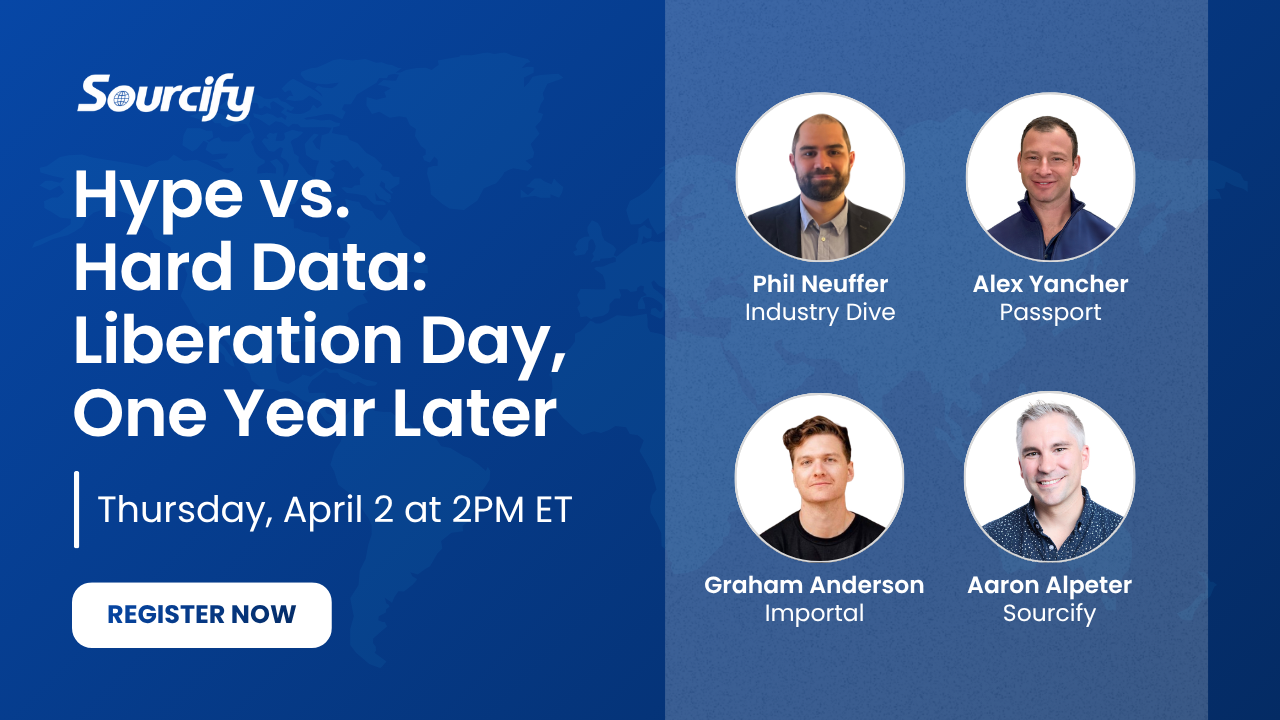 Sourcify

Hype vs. Hard Data: Liberation Day, One Year Later

Thursday, April 2 at 2PM ET

REGISTER NOW

Phil Neuffer
Industry Dive

Alex Yancher
Passport

Graham Anderson
Importal

Aaron Alpeter
Sourcify